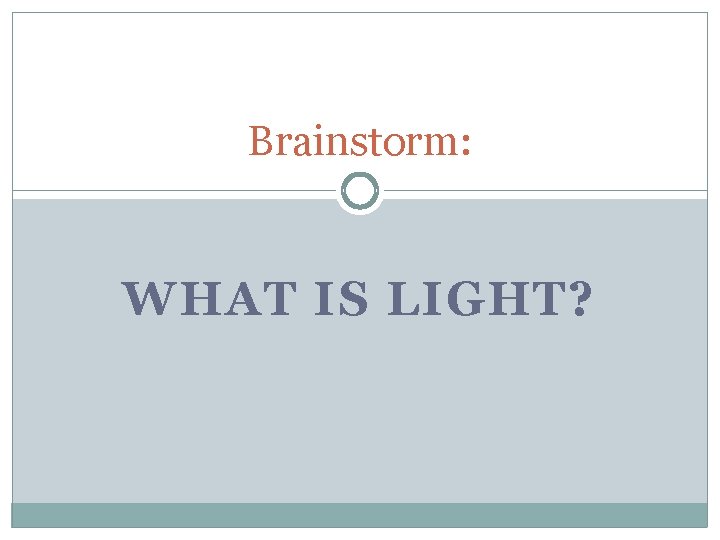 Brainstorm:

WHAT IS LIGHT?